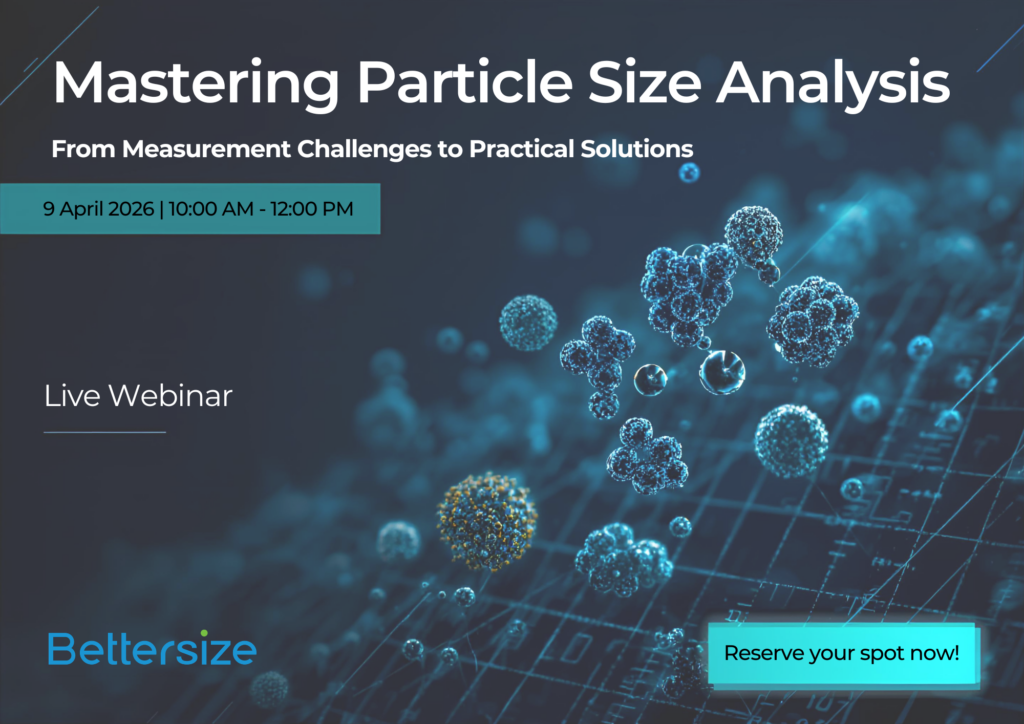 Mastering Particle Size Analysis

From Measurement Challenges to Practical Solutions

9 April 2026 | 10:00 AM - 12:00 PM

Live Webinar

Bettersize

Reserve your spot now!